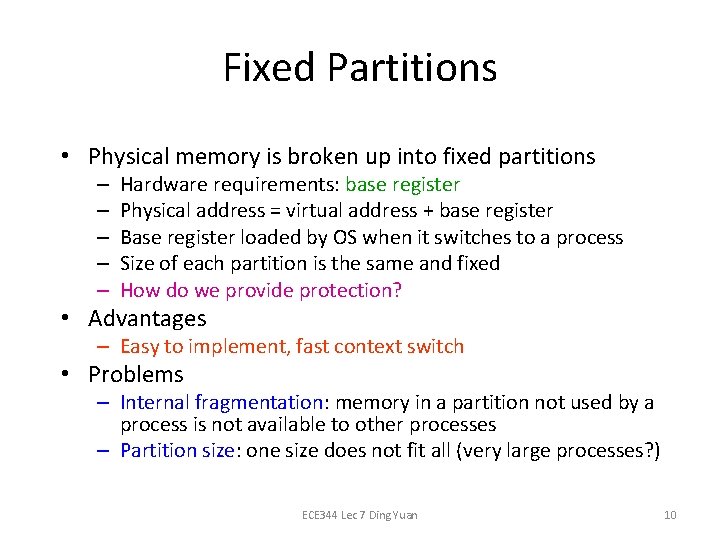 Fixed Partitions

• Physical memory is broken up into fixed partitions
– Hardware requirements: base register
– Physical address = virtual address + base register
– Base register loaded by OS when it switches to a process
– Size of each partition is the same and fixed
– How do we provide protection?
• Advantages
– Easy to implement, fast context switch
• Problems
– Internal fragmentation: memory in a partition not used by a process is not available to other processes
– Partition size: one size does not fit all (very large processes?)

ECE344 Lec 7 Ding Yuan

10